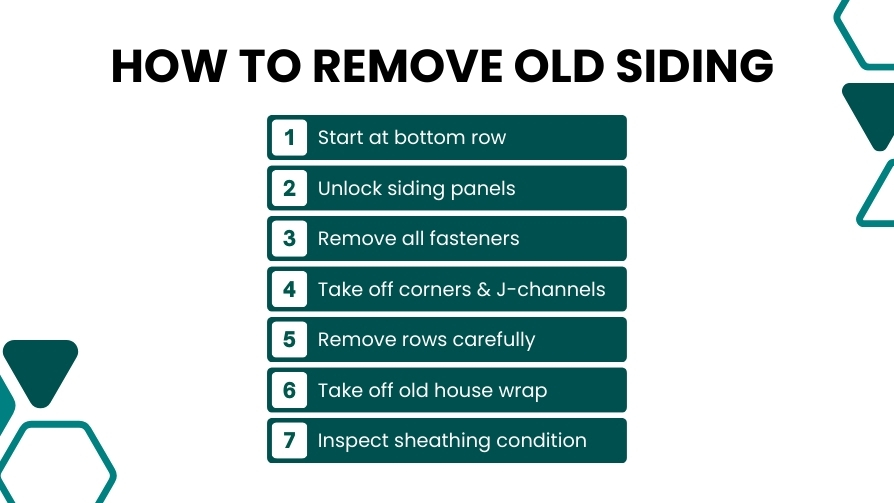 HOW TO REMOVE OLD SIDING

1 Start at bottom row

2 Unlock siding panels

3 Remove all fasteners

4 Take off corners & J-channels

5 Remove rows carefully

6 Take off old house wrap

7 Inspect sheathing condition